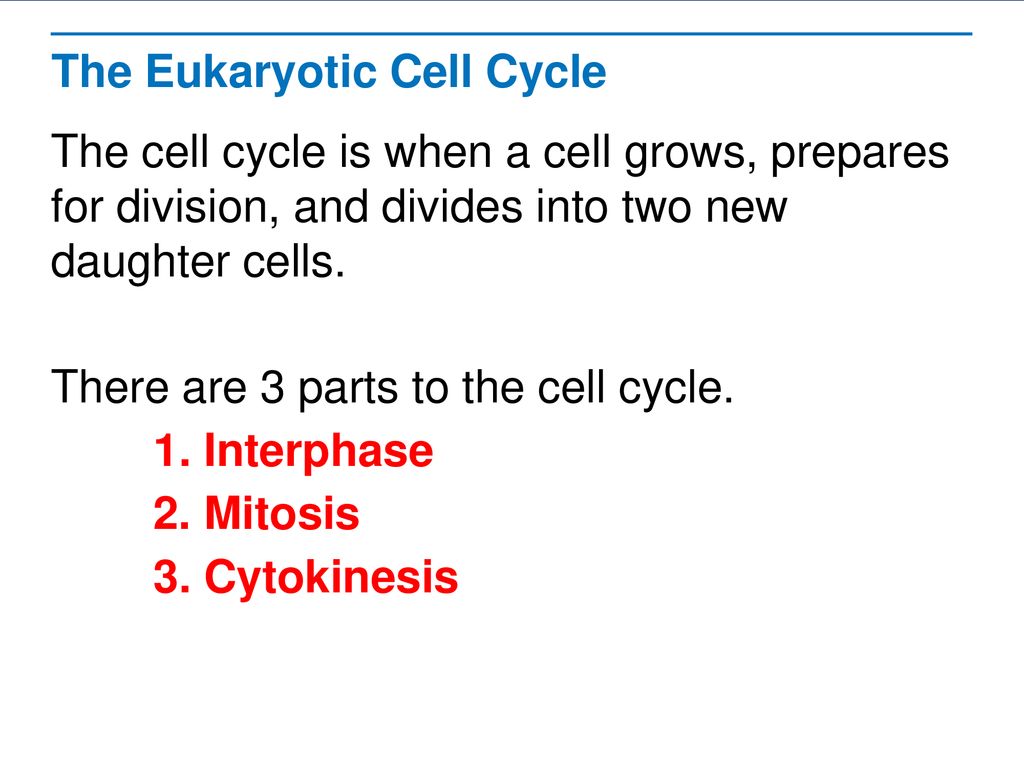 The Eukaryotic Cell Cycle

The cell cycle is when a cell grows, prepares for division, and divides into two new daughter cells.

There are 3 parts to the cell cycle.
1. Interphase
2. Mitosis
3. Cytokinesis